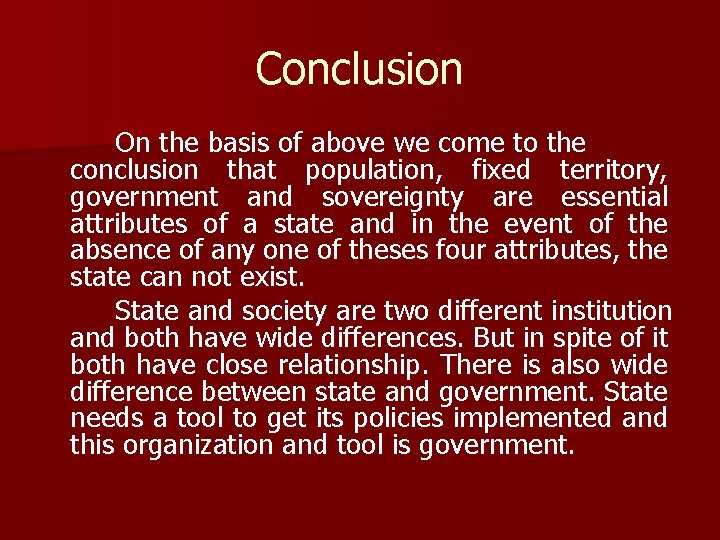 Conclusion

On the basis of above we come to the conclusion that population, fixed territory, government and sovereignty are essential attributes of a state and in the event of the absence of any one of theses four attributes, the state can not exist.

State and society are two different institution and both have wide differences. But in spite of it both have close relationship. There is also wide difference between state and government. State needs a tool to get its policies implemented and this organization and tool is government.